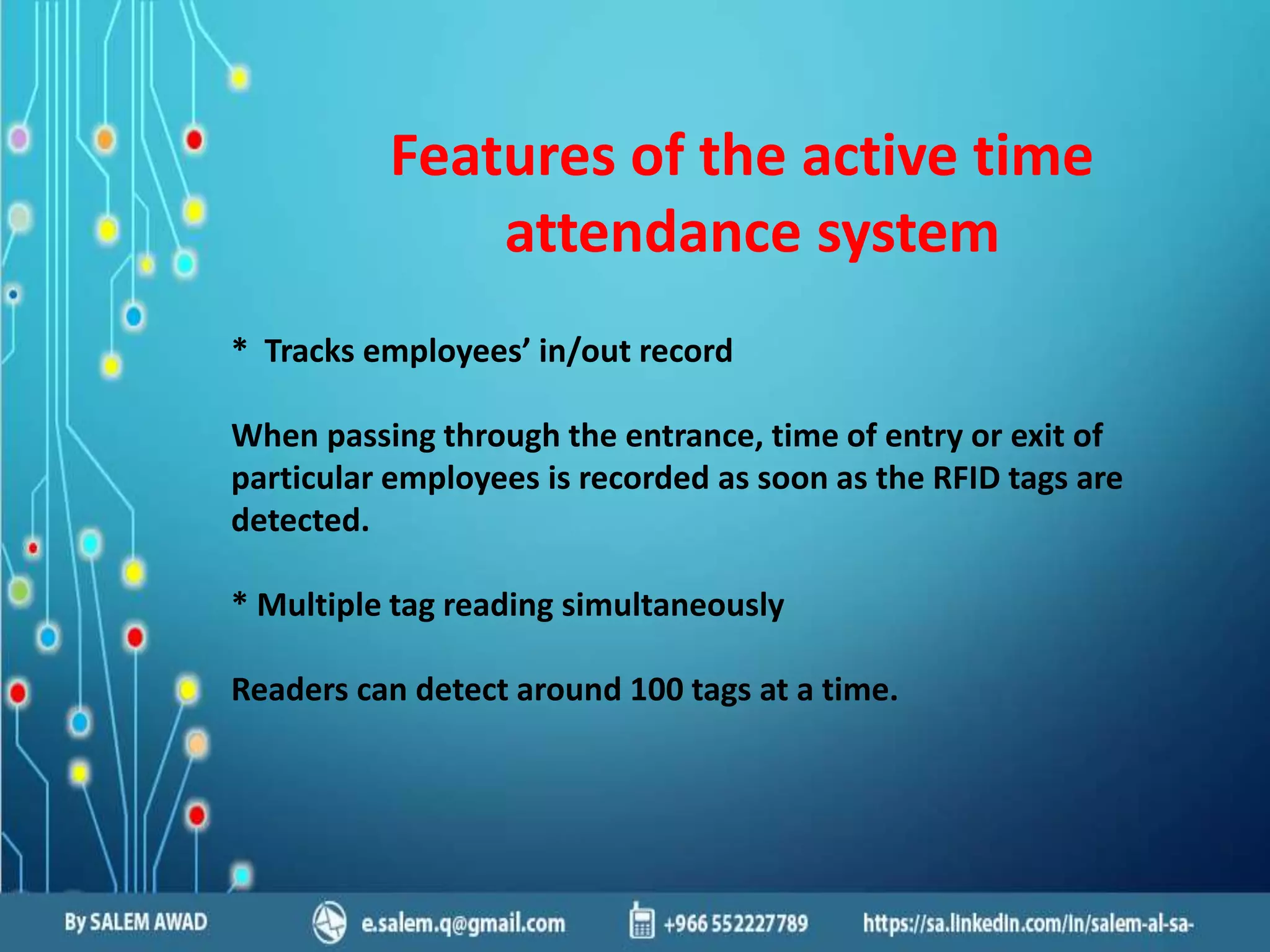 Features of the active time attendance system

* Tracks employees’ in/out record

When passing through the entrance, time of entry or exit of particular employees is recorded as soon as the RFID tags are detected.

* Multiple tag reading simultaneously

Readers can detect around 100 tags at a time.

By SALEM AWAD e.salem.q@gmail.com +966 552227789 https://sa.linkedin.com/in/salem-al-sa-